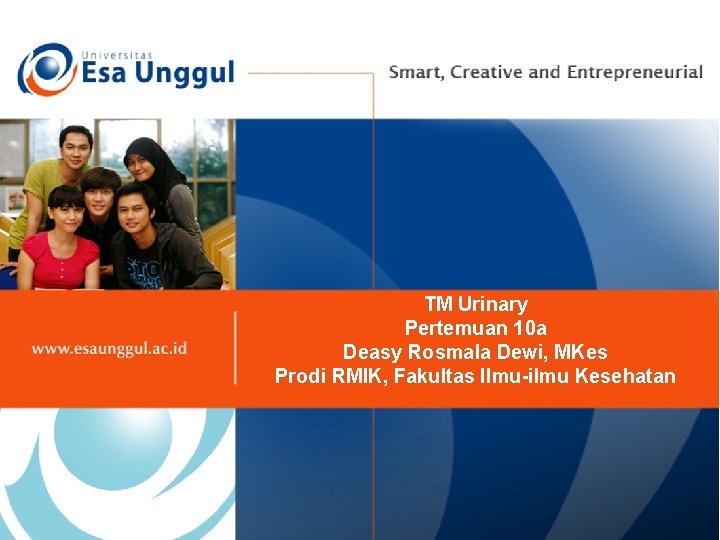 Universitas
Esa Unggul

Smart, Creative and Entrepreneurial

www.esaunggul.ac.id

TM Urinary
Pertemuan 10a
Deasy Rosmala Dewi, MKes
Prodi RMIK, Fakultas Ilmu-ilmu Kesehatan